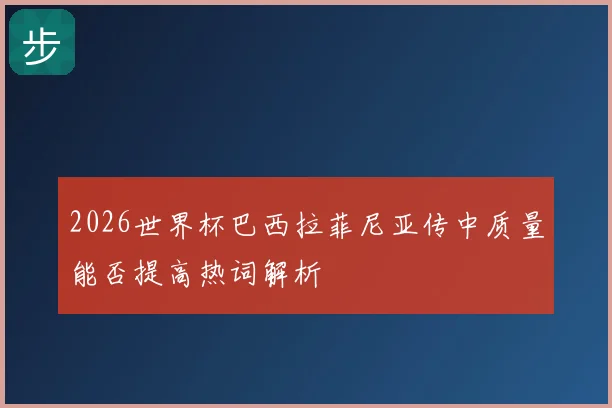 步

2026世界杯巴西拉菲尼亚传中质量能否提高热词解析